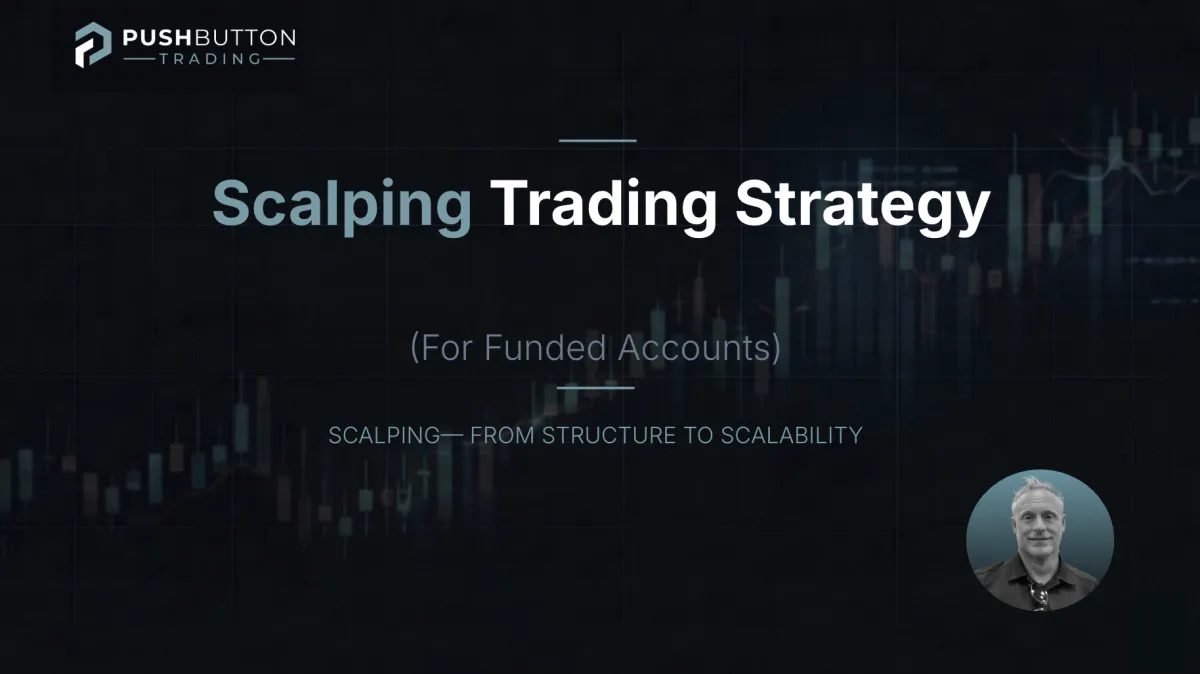 PUSHBUTTON
TRADING

Scalping Trading Strategy

(For Funded Accounts)

SCALPING— FROM STRUCTURE TO SCALABILITY